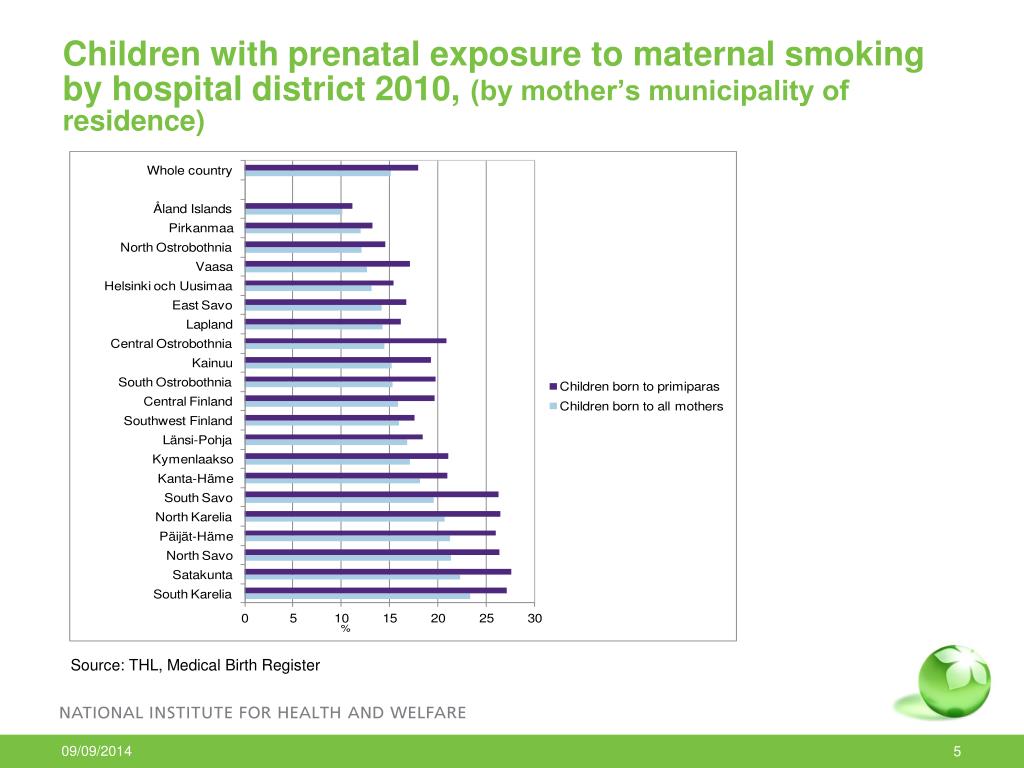 Children with prenatal exposure to maternal smoking by hospital district 2010, (by mother's municipality of residence)

Whole country
Åland Islands
Pirkanmaa
North Ostrobothnia
Vaasa
Helsinki och Uusimaa
East Savo
Lapland
Central Ostrobothnia
Kainuu
South Ostrobothnia
Central Finland
Southwest Finland
Länsi-Pohja
Kymenlaakso
Kanta-Häme
South Savo
North Karelia
Päijät-Häme
North Savo
Satakunta
South Karelia

0 5 10 15 20 25 30
%

Children born to primiparas
Children born to all mothers

Source: THL, Medical Birth Register

NATIONAL INSTITUTE FOR HEALTH AND WELFARE

09/09/2014

5